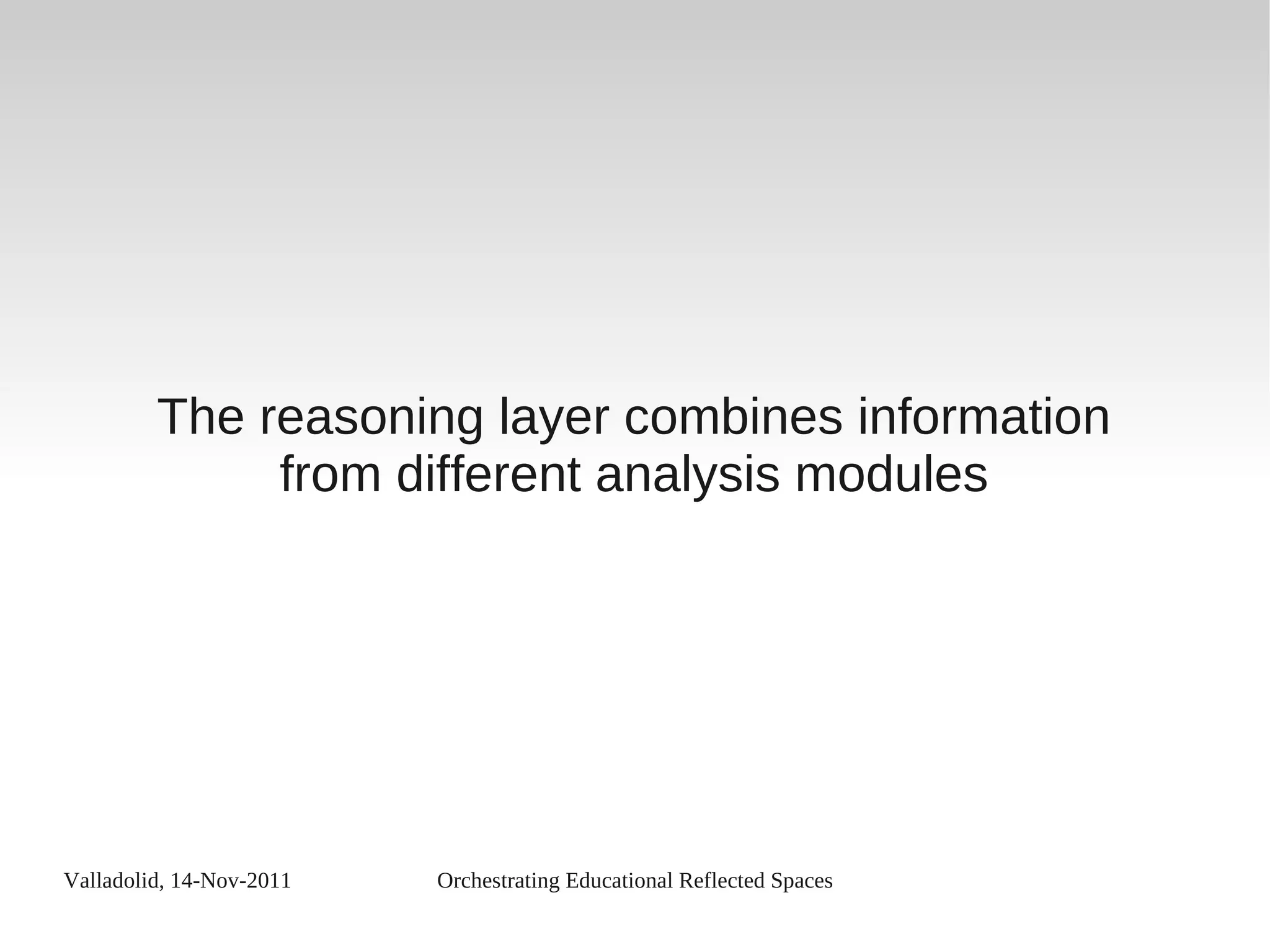 The reasoning layer combines information from different analysis modules

Valladolid, 14-Nov-2011

Orchestrating Educational Reflected Spaces